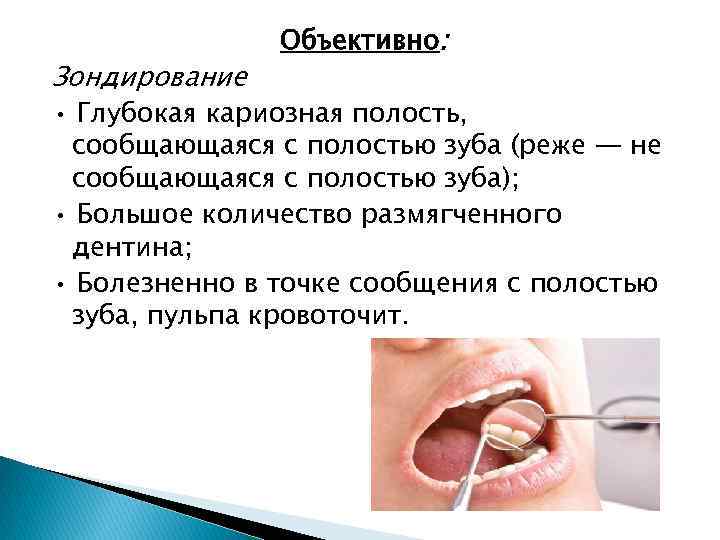 Объективно:

Зондирование

• Глубокая кариозная полость, сообщающаяся с полостью зуба (реже — не сообщающаяся с полостью зуба);

• Большое количество размягченного дентина;

• Болезненно в точке сообщения с полостью зуба, пульпа кровоточит.